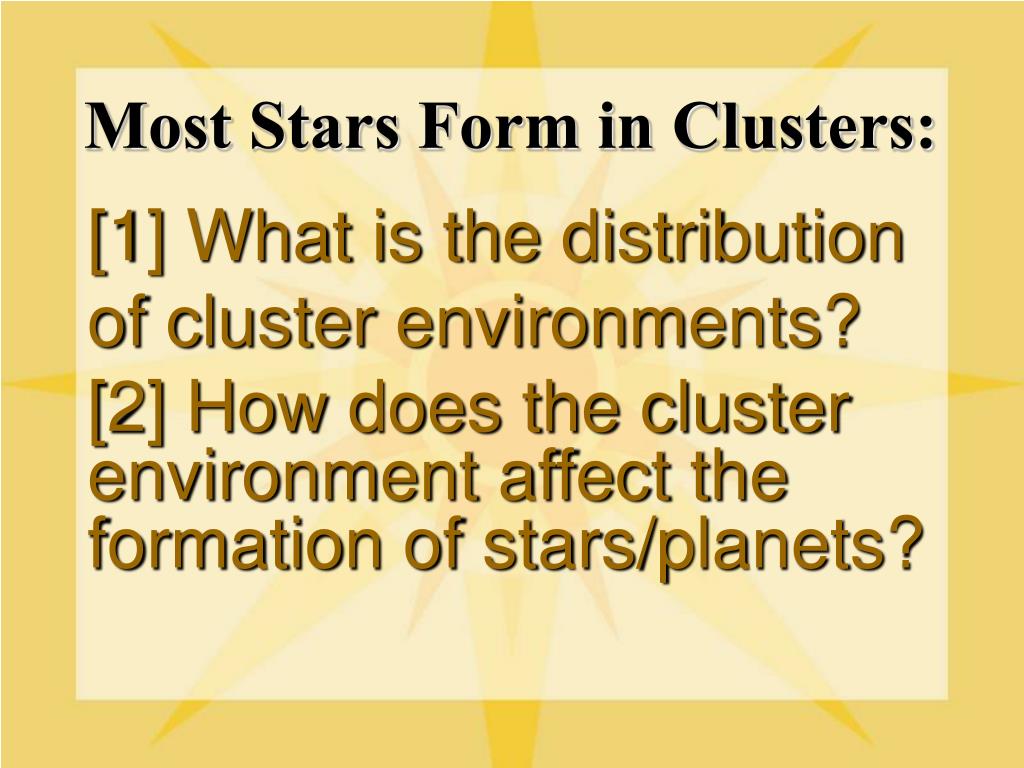 Most Stars Form in Clusters:

[1] What is the distribution of cluster environments?

[2] How does the cluster environment affect the formation of stars/planets?